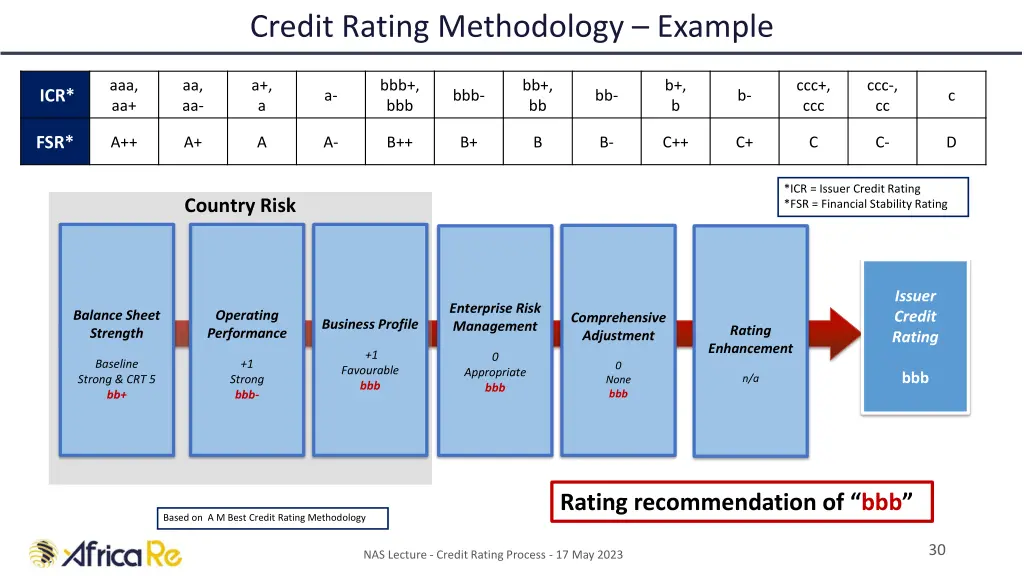 Credit Rating Methodology – Example

| ICR* | aaa, aa+ | aa, aa- | a+, a | a- | bbb+, bbb | bbb- | bb+, bb | bb- | b+, b | b- | ccc+, ccc | ccc-, cc | c |
|---|---|---|---|---|---|---|---|---|---|---|---|---|---|
| FSR* | A++ | A+ | A | A- | B++ | B+ | B | B- | C++ | C+ | C | C- | D |

*ICR = Issuer Credit Rating
*FSR = Financial Stability Rating

Country Risk

Balance Sheet Strength
Baseline
Strong & CRT 5
bb+

Operating Performance
+1
Strong
bbb-

Business Profile
+1
Favourable
bbb

Enterprise Risk Management
0
Appropriate
bbb

Comprehensive Adjustment
0
None
bbb

Rating Enhancement
n/a

Issuer Credit Rating
bbb

Rating recommendation of “bbb”

Based on A M Best Credit Rating Methodology

Africa Re

NAS Lecture - Credit Rating Process - 17 May 2023

30